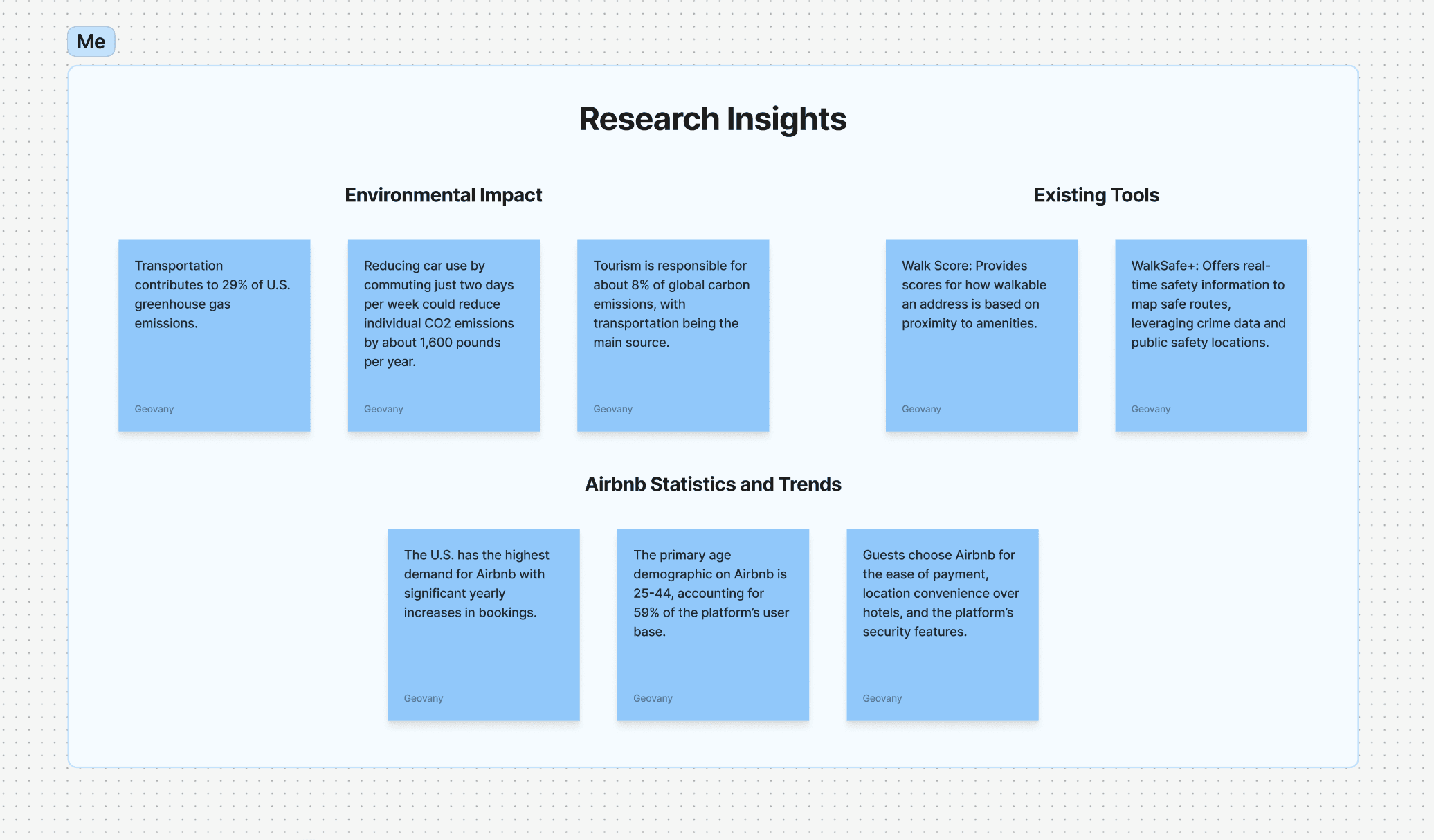 Me

Research Insights

Environmental Impact

Transportation contributes to 29% of U.S. greenhouse gas emissions.

Geovany

Reducing car use by commuting just two days per week could reduce individual CO2 emissions by about 1,600 pounds per year.

Geovany

Tourism is responsible for about 8% of global carbon emissions, with transportation being the main source.

Geovany

Existing Tools

Walk Score: Provides scores for how walkable an address is based on proximity to amenities.

Geovany

WalkSafe+: Offers real-time safety information to map safe routes, leveraging crime data and public safety locations.

Geovany

Airbnb Statistics and Trends

The U.S. has the highest demand for Airbnb with significant yearly increases in bookings.

Geovany

The primary age demographic on Airbnb is 25-44, accounting for 59% of the platform's user base.

Geovany

Guests choose Airbnb for the ease of payment, location convenience over hotels, and the platform's security features.

Geovany